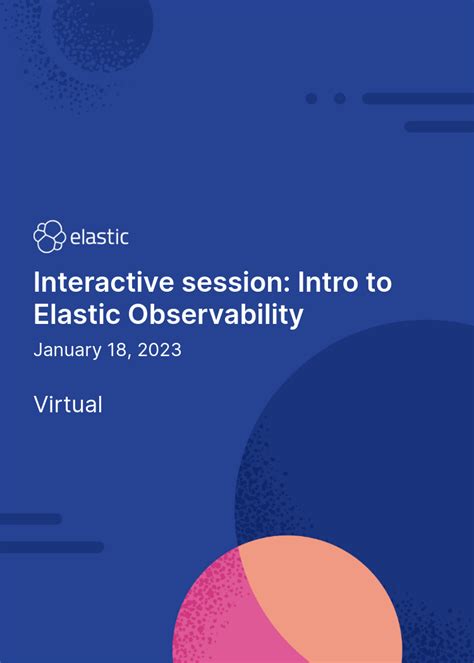 elastic

Interactive session: Intro to Elastic Observability

January 18, 2023

Virtual